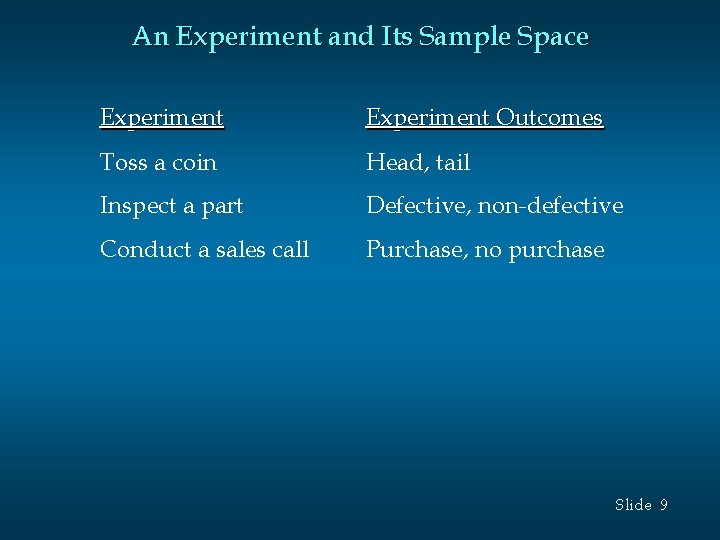 An Experiment and Its Sample Space

| Experiment | Experiment Outcomes |
|---|---|
| Toss a coin | Head, tail |
| Inspect a part | Defective, non-defective |
| Conduct a sales call | Purchase, no purchase |

Slide 9